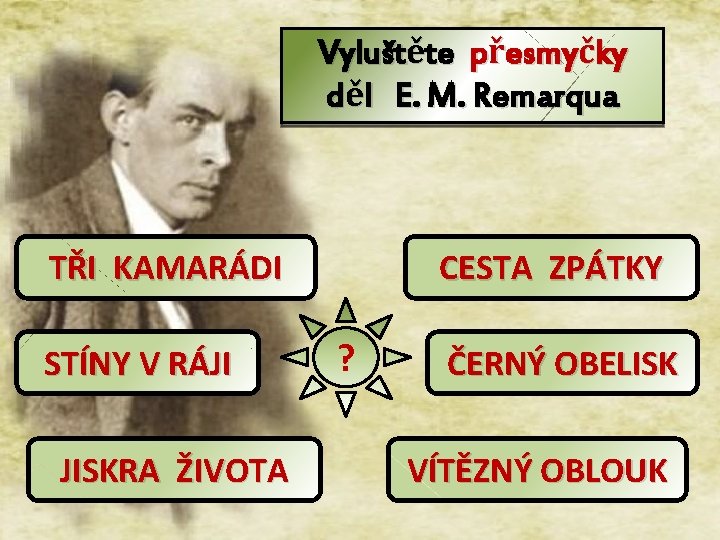 Vyluštěte přesmyčky děl E. M. Remarqua

TŘI KAMARÁDI

CESTA ZPÁTKY

STÍNY V RÁJI

?

ČERNÝ OBELISK

JISKRA ŽIVOTA

VÍTĚZNÝ OBLOUK